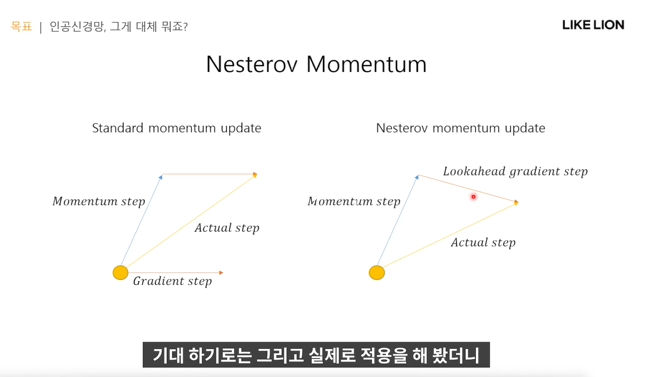 목표 | 인공신경망, 그게 대체 뭐죠?

LIKE LION

Nesterov Momentum

Standard momentum update

Momentum step

Actual step

Gradient step

Nesterov momentum update

Lookahead gradient step

Momentum step

Actual step

기대 하기로는 그리고 실제로 적용을 해 봤더니